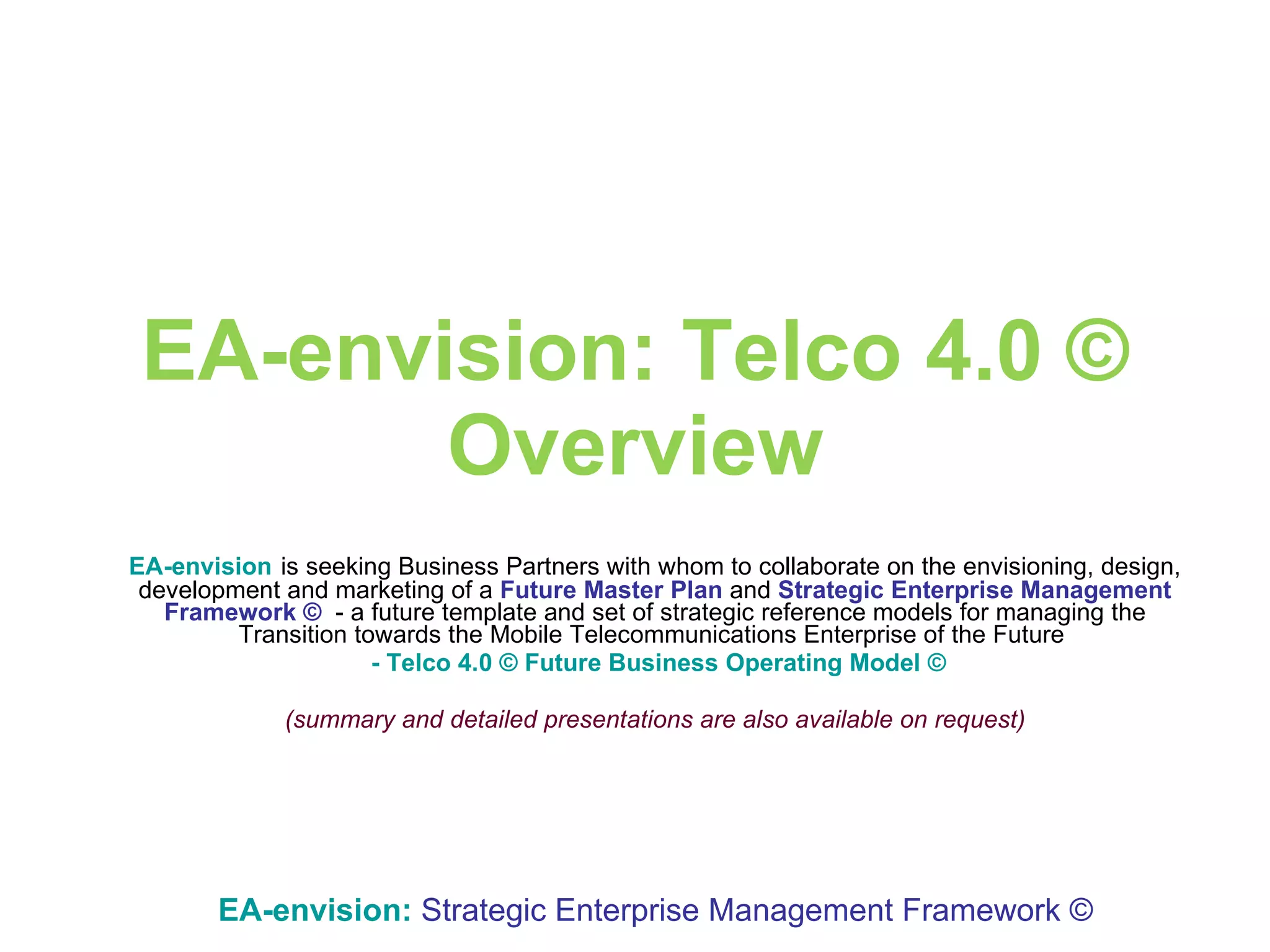 EA-envision: Telco 4.0 © Overview

EA-envision is seeking Business Partners with whom to collaborate on the envisioning, design, development and marketing of a Future Master Plan and Strategic Enterprise Management Framework © - a future template and set of strategic reference models for managing the Transition towards the Mobile Telecommunications Enterprise of the Future

- Telco 4.0 © Future Business Operating Model ©

(summary and detailed presentations are also available on request)

EA-envision: Strategic Enterprise Management Framework ©